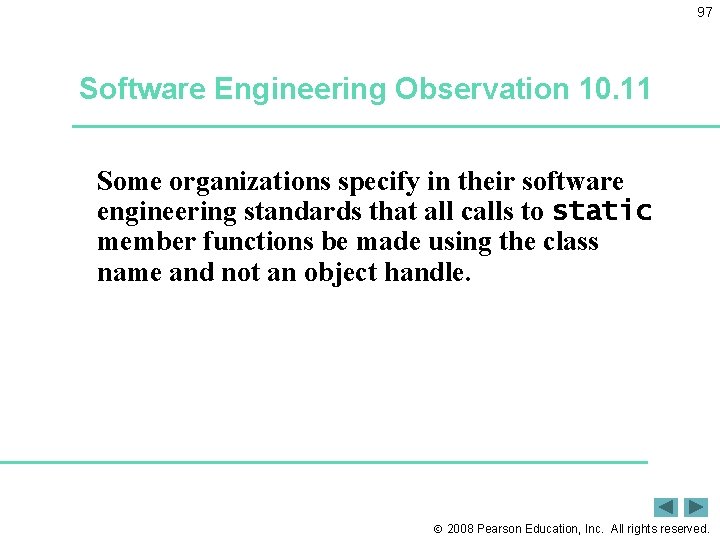 97

Software Engineering Observation 10.11

Some organizations specify in their software engineering standards that all calls to static member functions be made using the class name and not an object handle.

© 2008 Pearson Education, Inc. All rights reserved.